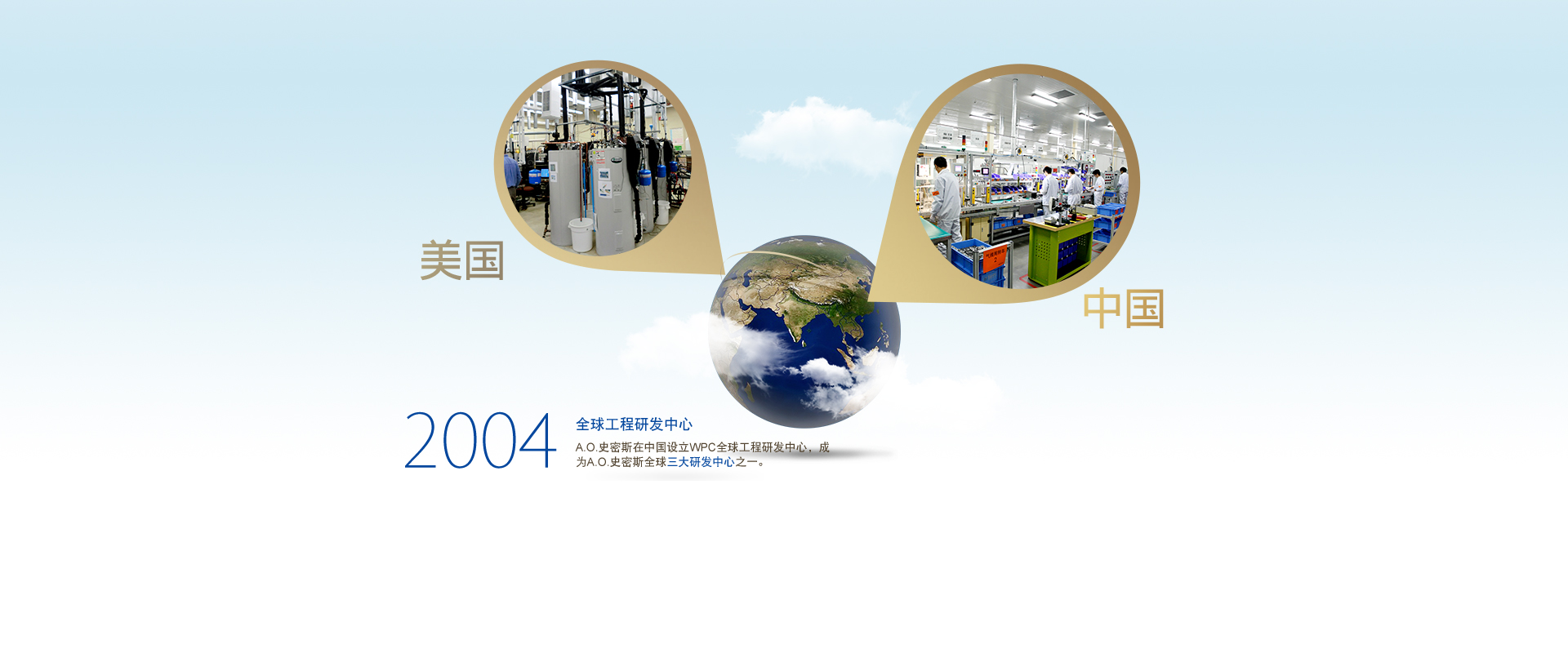 美国

中国

2004

全球工程研发中心

A.O.史密斯在中国设立WPC全球工程研发中心，成为A.O.史密斯全球三大研发中心之一。